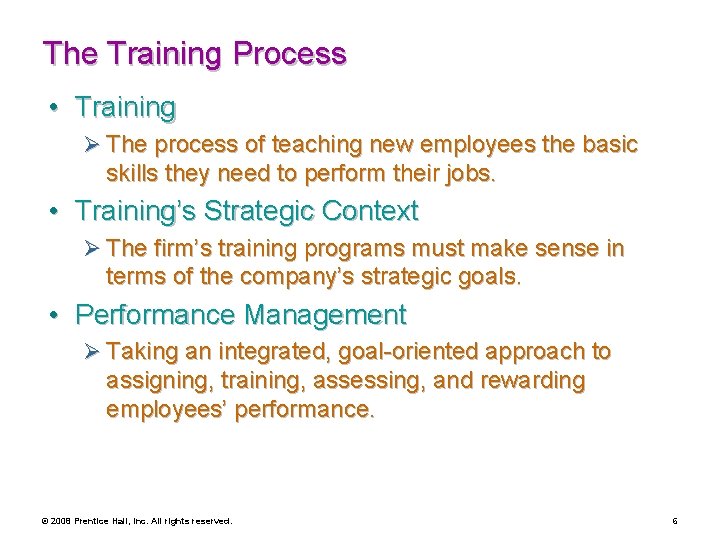 The Training Process

• Training

➢ The process of teaching new employees the basic skills they need to perform their jobs.

• Training's Strategic Context

➢ The firm's training programs must make sense in terms of the company's strategic goals.

• Performance Management

➢ Taking an integrated, goal-oriented approach to assigning, training, assessing, and rewarding employees' performance.

© 2008 Prentice Hall, Inc. All rights reserved.

6